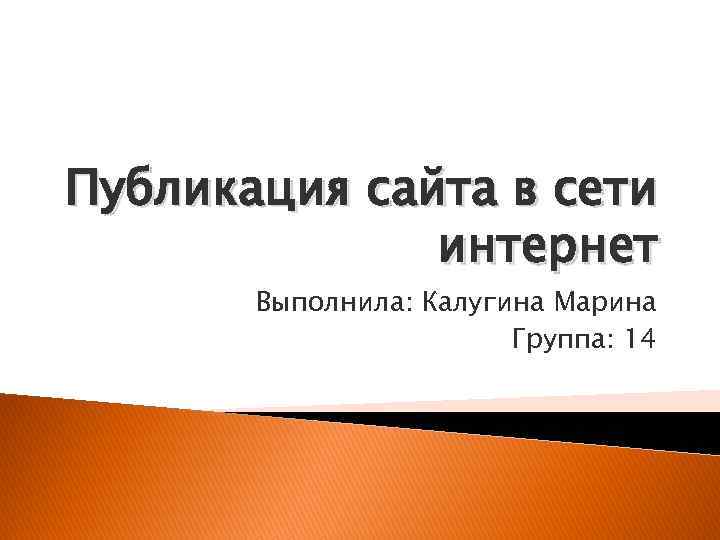 Публикация сайта в сети интернет

Выполнила: Калугина Марина
Группа: 14